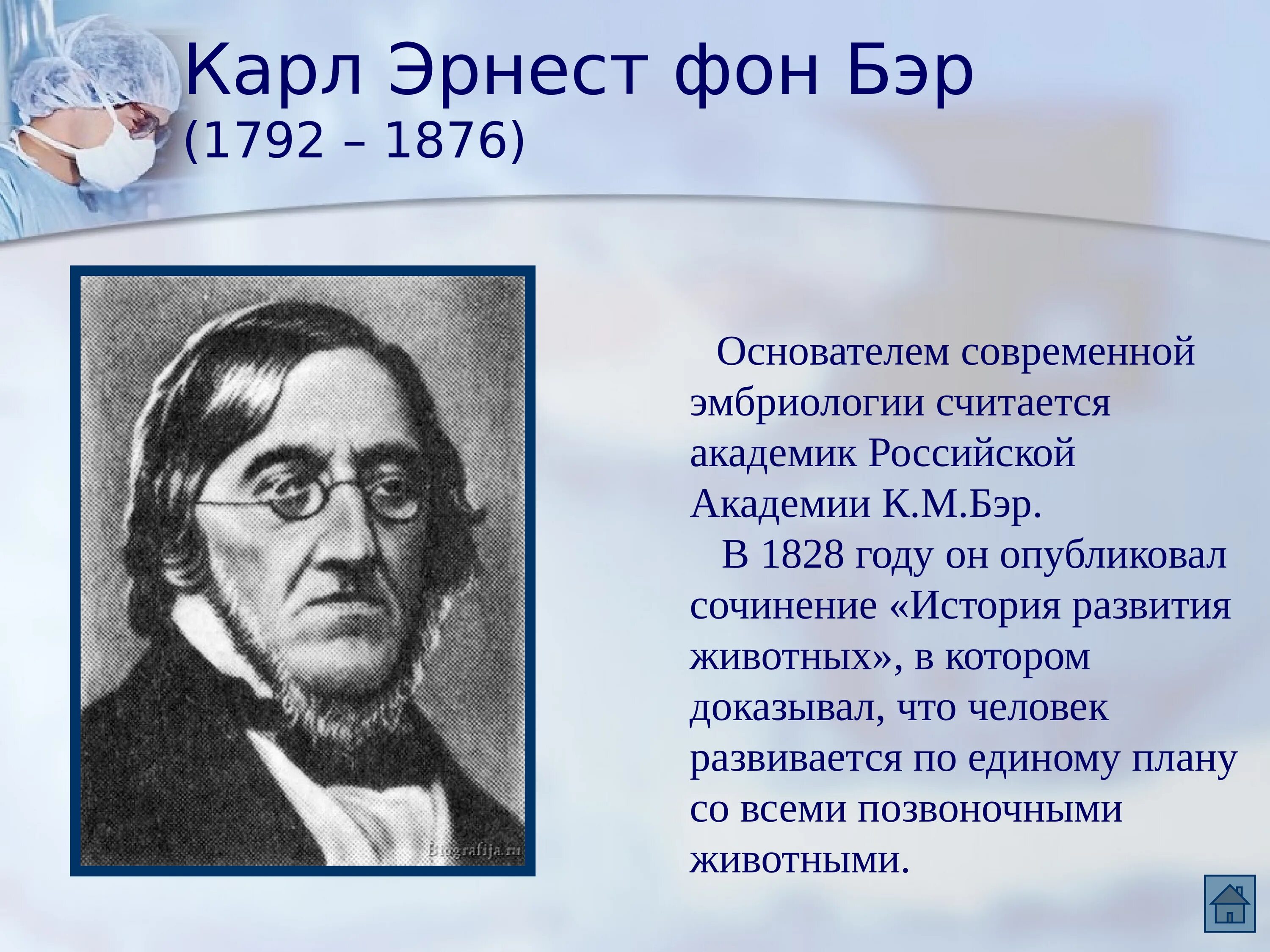 Карл Эрнест фон Бэр
(1792 – 1876)

Biografija.ru

Основателем современной эмбриологии считается академик Российской Академии К.М.Бэр.

В 1828 году он опубликовал сочинение «История развития животных», в котором доказывал, что человек развивается по единому плану со всеми позвоночными животными.